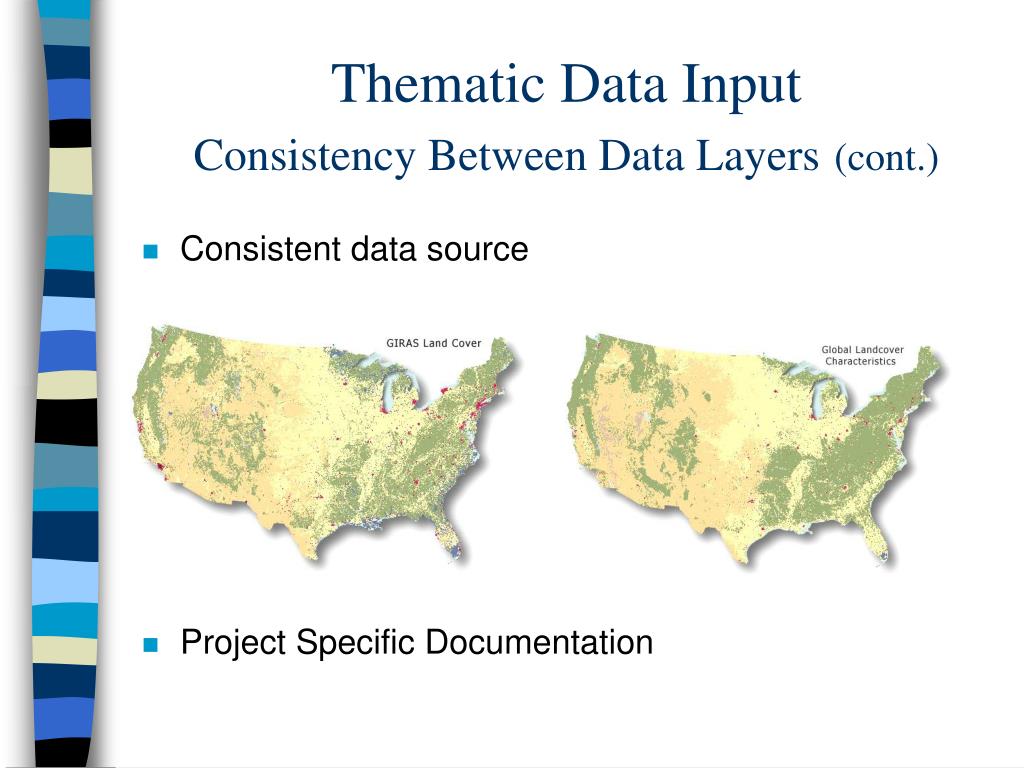 Thematic Data Input
Consistency Between Data Layers (cont.)

Consistent data source

GIRAS Land Cover

Global Landcover Characteristics

Project Specific Documentation